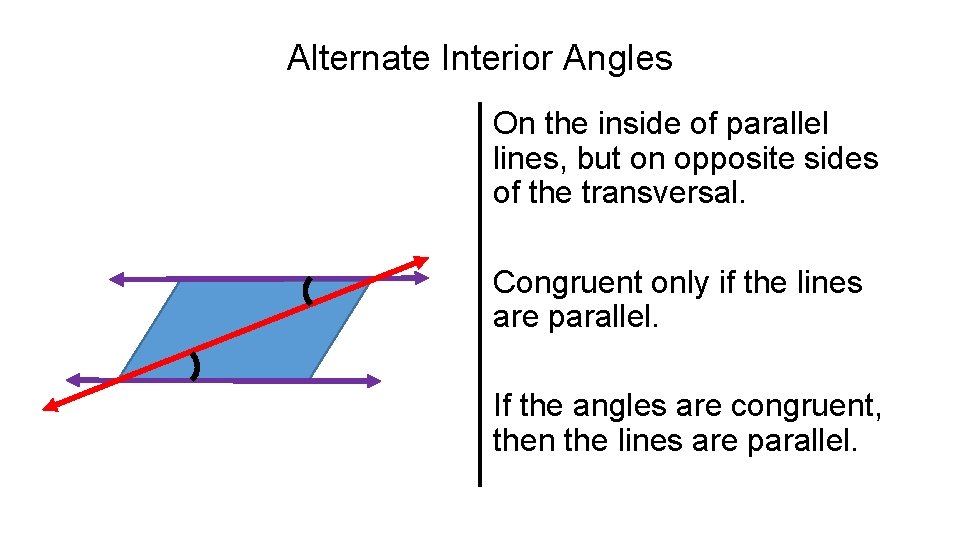 Alternate Interior Angles

On the inside of parallel lines, but on opposite sides of the transversal.

Congruent only if the lines are parallel.

If the angles are congruent, then the lines are parallel.